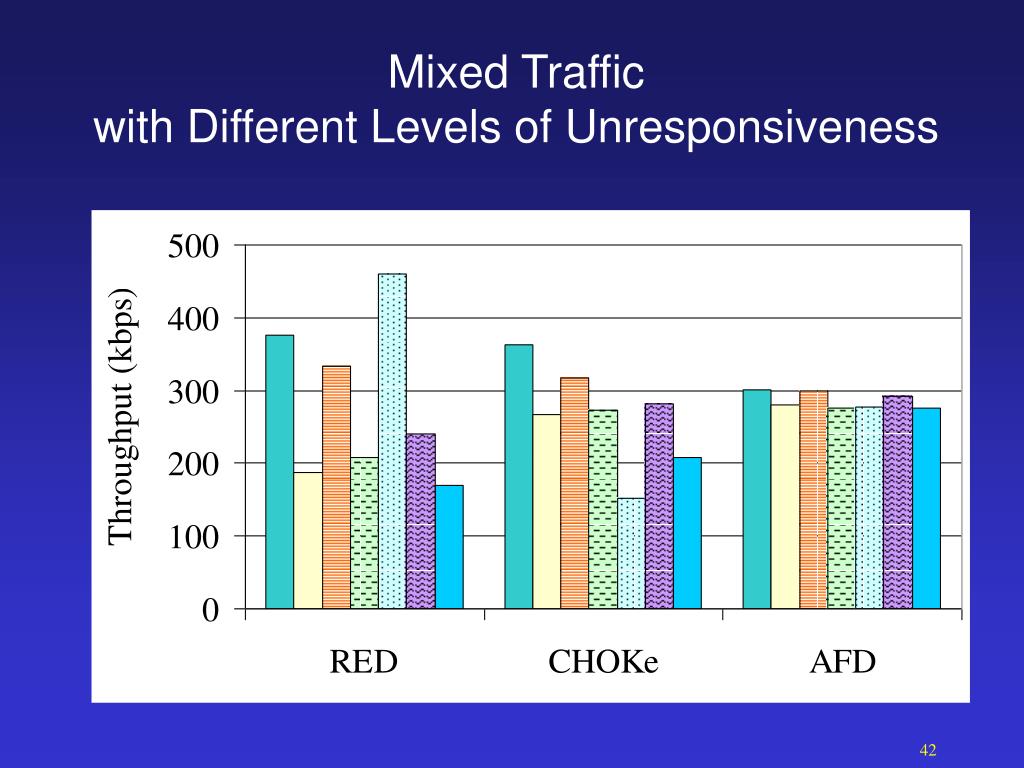 Mixed Traffic
with Different Levels of Unresponsiveness

Throughput (kbps)

500
400
300
200
100
0

RED
CHOKe
AFD

42